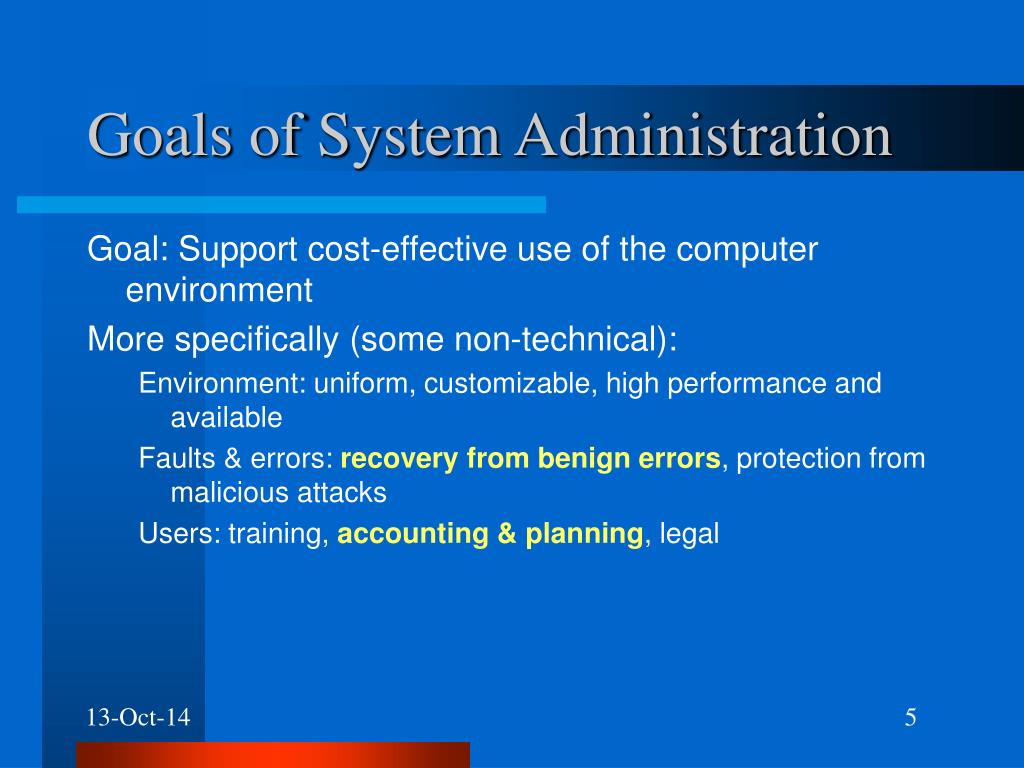 Goals of System Administration

Goal: Support cost-effective use of the computer environment

More specifically (some non-technical):

Environment: uniform, customizable, high performance and available

Faults & errors: recovery from benign errors, protection from malicious attacks

Users: training, accounting & planning, legal

13-Oct-14

5